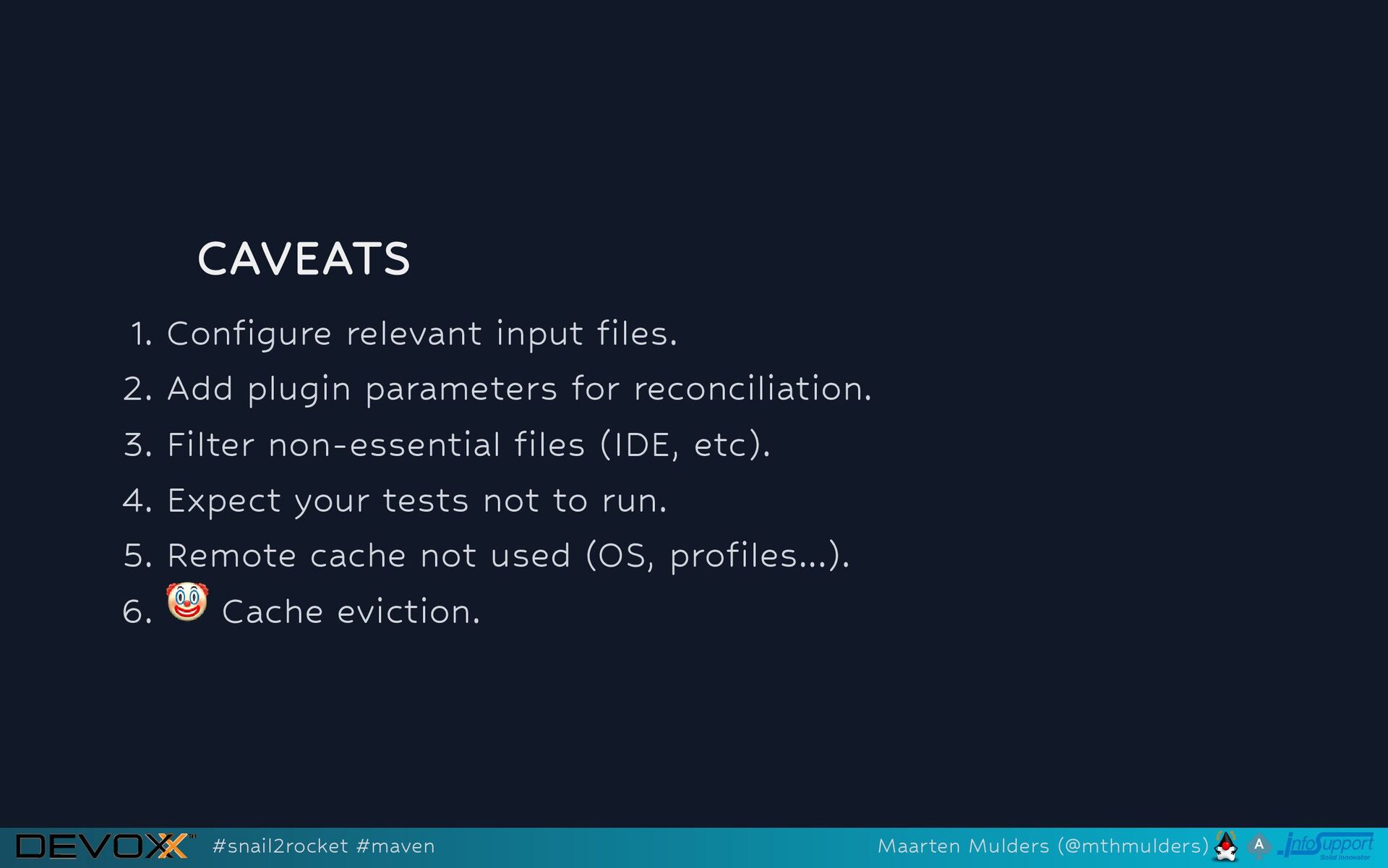 CAVEATS

1. Configure relevant input files.
2. Add plugin parameters for reconciliation.
3. Filter non-essential files (IDE, etc).
4. Expect your tests not to run.
5. Remote cache not used (OS, profiles...).
6. 🤡 Cache eviction.

DEVOXX™ #snail2rocket #maven Maarten Mulders (@mthmulders) A InfoSupport Solid Innovator